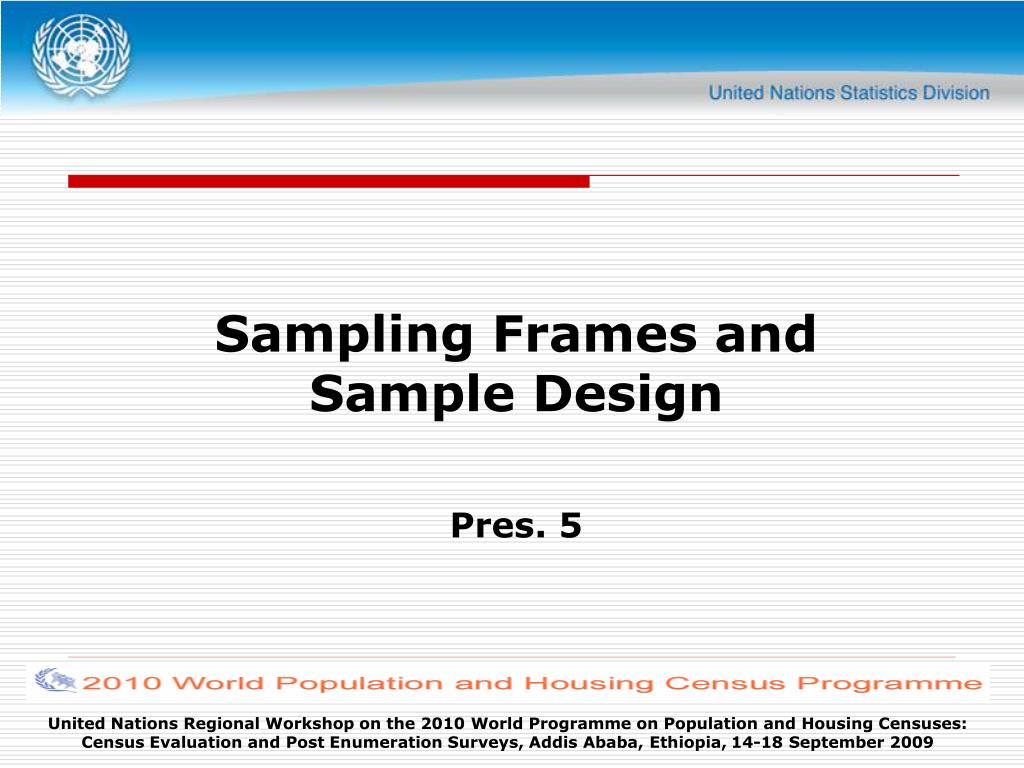 United Nations Statistics Division

Sampling Frames and Sample Design

Pres. 5

2010 World Population and Housing Census Programme

United Nations Regional Workshop on the 2010 World Programme on Population and Housing Censuses: Census Evaluation and Post Enumeration Surveys, Addis Ababa, Ethiopia, 14-18 September 2009